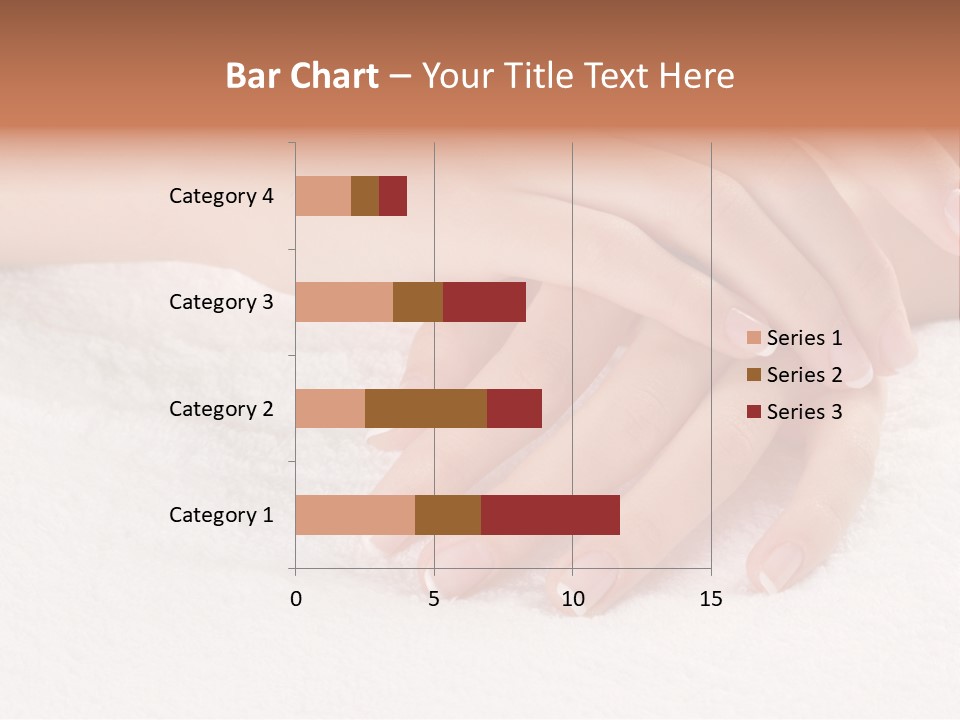 Bar Chart – Your Title Text Here

Category 4
Category 3
Category 2
Category 1

0
5
10
15

Series 1
Series 2
Series 3